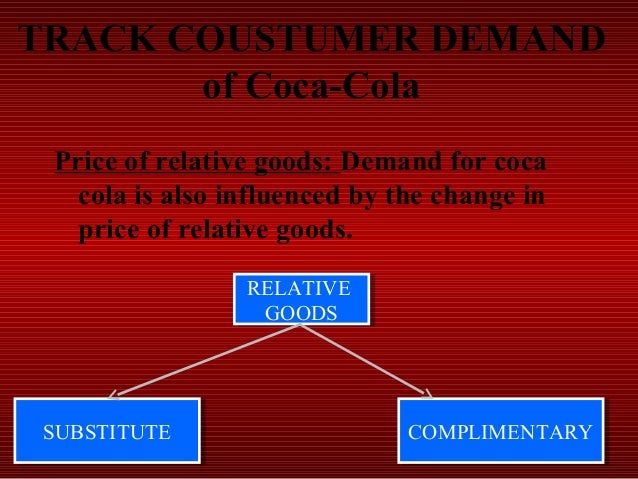 TRACK COUSTUMER DEMAND of Coca-Cola

Price of relative goods: Demand for coca cola is also influenced by the change in price of relative goods.

RELATIVE GOODS

SUBSTITUTE

COMPLIMENTARY